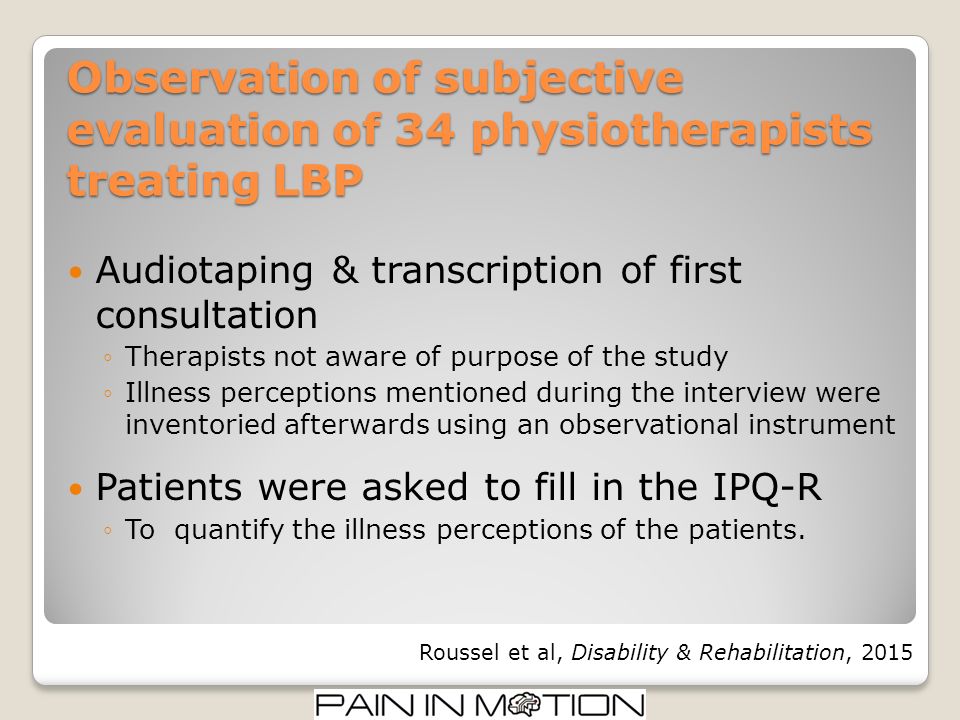 Observation of subjective evaluation of 34 physiotherapists treating LBP

• Audiotaping & transcription of first consultation
◦ Therapists not aware of purpose of the study
◦ Illness perceptions mentioned during the interview were inventoried afterwards using an observational instrument

• Patients were asked to fill in the IPQ-R
◦ To quantify the illness perceptions of the patients.

Roussel et al, Disability & Rehabilitation, 2015

PAIN IN MOTION